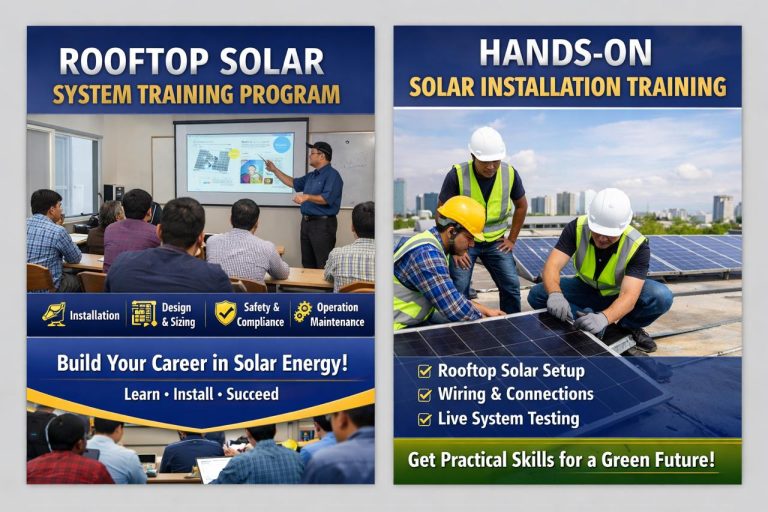 ROOFTOP SOLAR
SYSTEM TRAINING PROGRAM

Installation
Design & Sizing
Safety & Compliance
Operation Maintenance

Build Your Career in Solar Energy!
Learn • Install • Succeed

HANDS-ON
SOLAR INSTALLATION TRAINING

Rooftop Solar Setup
Wiring & Connections
Live System Testing

Get Practical Skills for a Green Future!